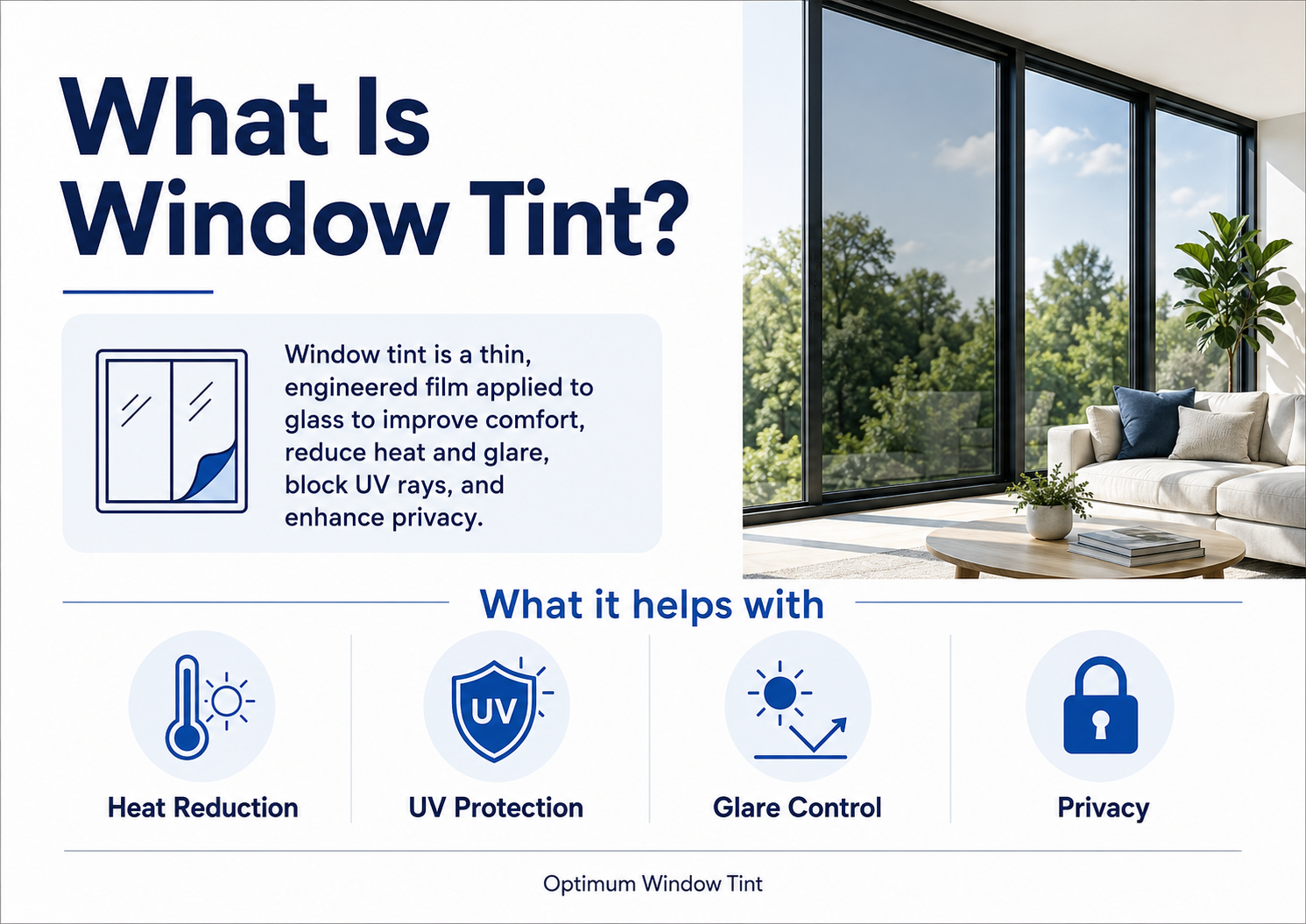 What Is Window Tint?

Window tint is a thin, engineered film applied to glass to improve comfort, reduce heat and glare, block UV rays, and enhance privacy.

What it helps with

UV

Heat Reduction

UV Protection

Glare Control

Privacy

Optimum Window Tint